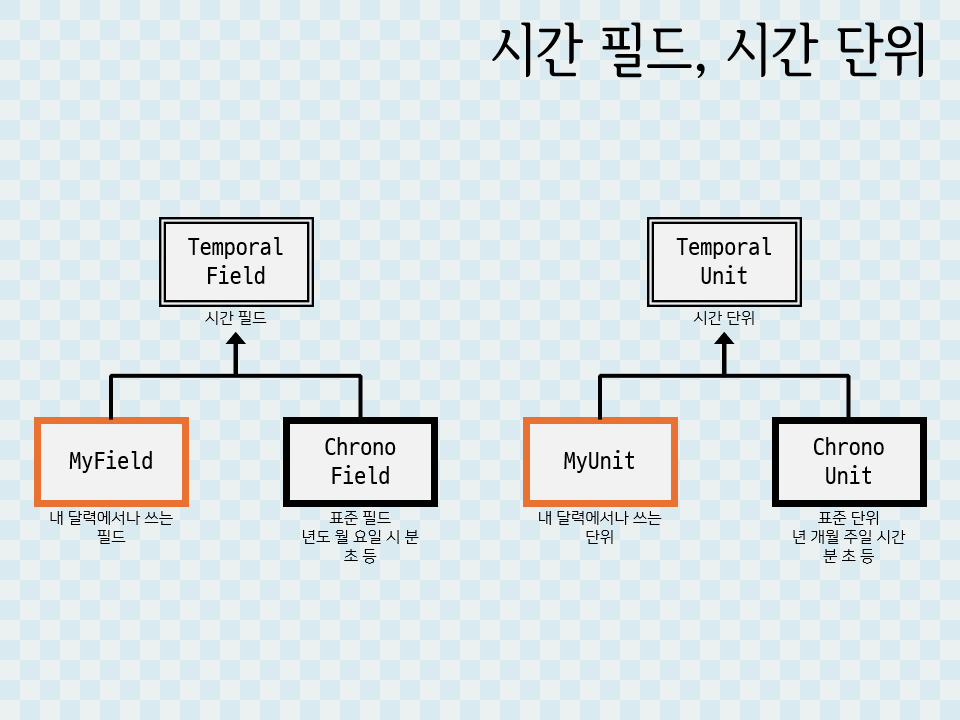 시간 필드, 시간 단위

Temporal Field
시간 필드

MyField
내 달력에서나 쓰는 필드

Chrono Field
표준 필드
년도 월 요일 시 분 초 등

Temporal Unit
시간 단위

MyUnit
내 달력에서나 쓰는 단위

Chrono Unit
표준 단위
년 개월 주일 시간 분 초 등